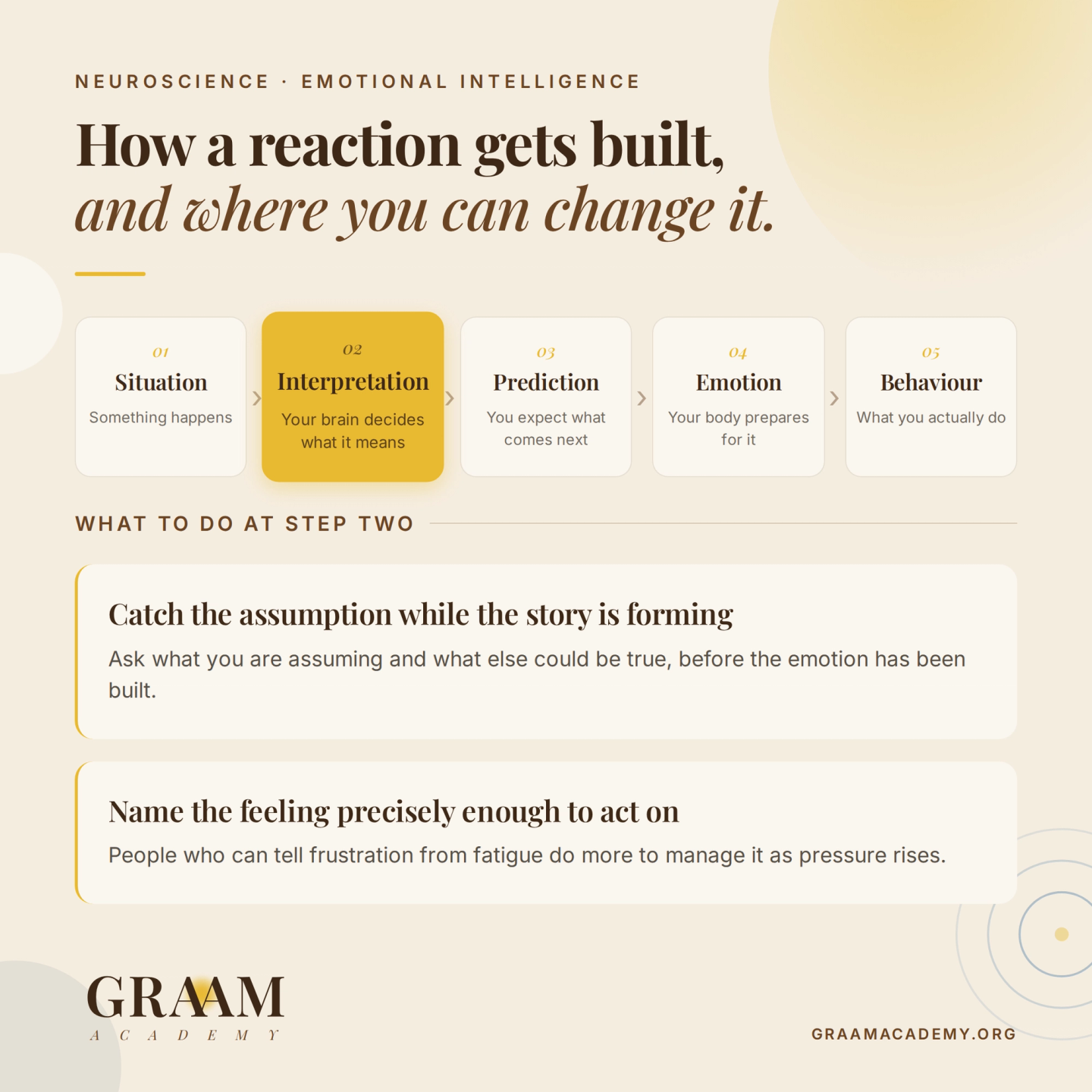 NEUROSCIENCE · EMOTIONAL INTELLIGENCE

How a reaction gets built, and where you can change it.

01
Situation
Something happens

02
Interpretation
Your brain decides what it means

03
Prediction
You expect what comes next

04
Emotion
Your body prepares for it

05
Behaviour
What you actually do

WHAT TO DO AT STEP TWO

Catch the assumption while the story is forming

Ask what you are assuming and what else could be true, before the emotion has been built.

Name the feeling precisely enough to act on

People who can tell frustration from fatigue do more to manage it as pressure rises.

GRAAM
ACADEMY

GRAAMACADEMY.ORG